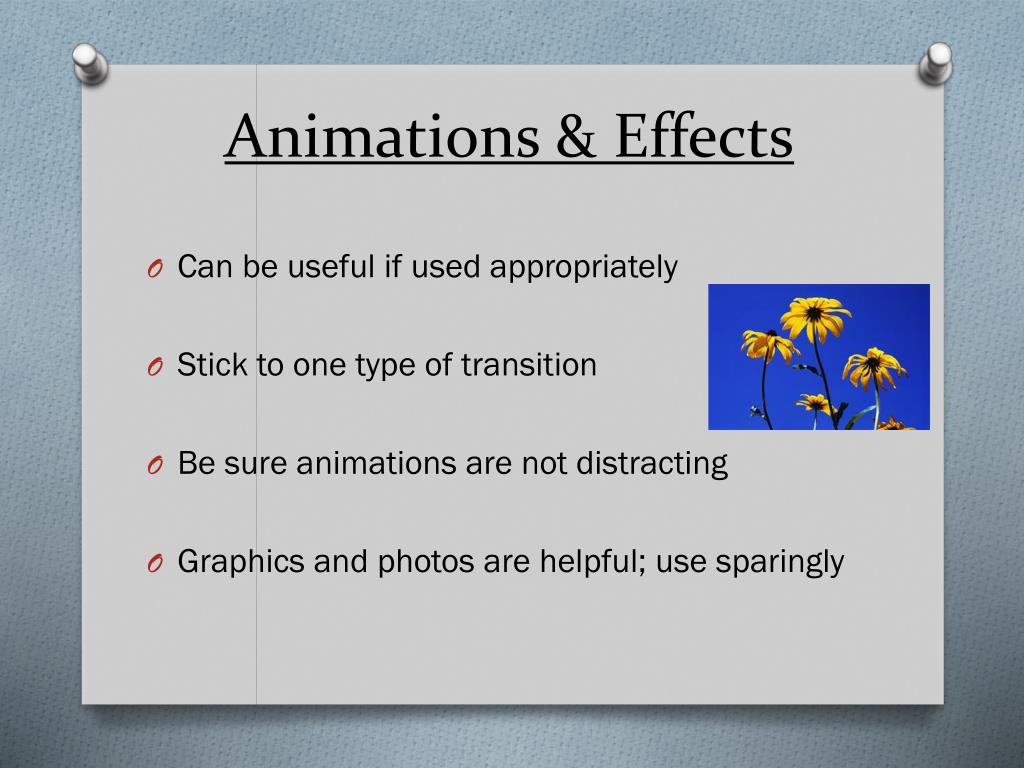 Animations & Effects

O Can be useful if used appropriately

O Stick to one type of transition

O Be sure animations are not distracting

O Graphics and photos are helpful; use sparingly